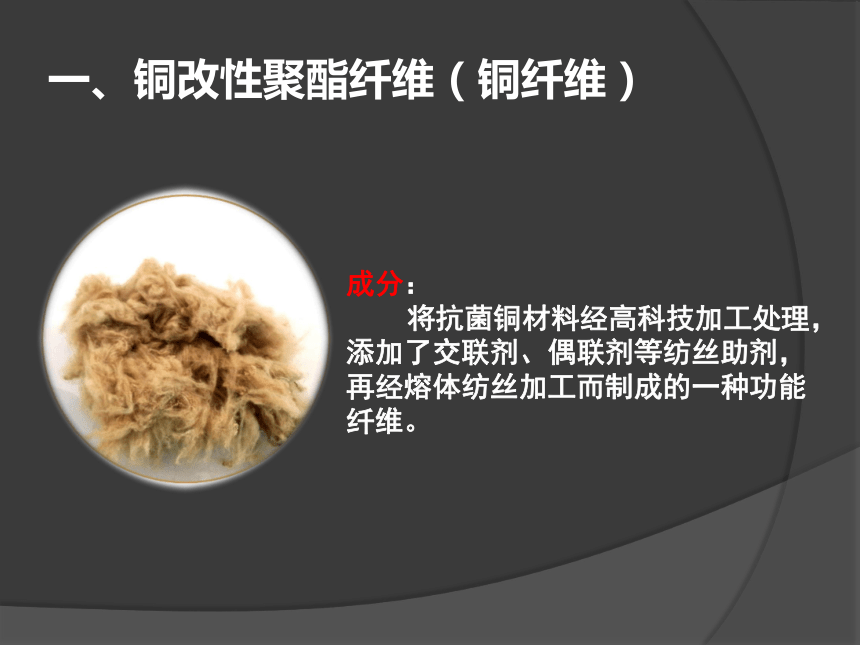 一、铜改性聚酯纤维（铜纤维）

成分：

将抗菌铜材料经高科技加工处理，添加了交联剂、偶联剂等纺丝助剂，再经熔体纺丝加工而制成的一种功能纤维。